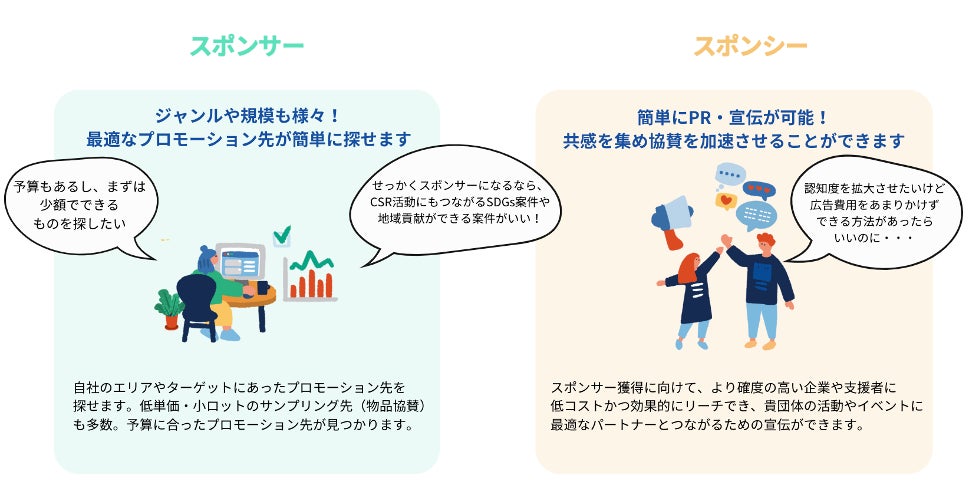 スポンサー

ジャンルや規模も様々！
最適なプロモーション先が簡単に探せます

予算もあるし、まずは少額でできるものを探したい

せっかくスポンサーになるなら、CSR活動にもつながるSDGs案件や地域貢献ができる案件がいい！

自社のエリアやターゲットにあったプロモーション先を探せます。低単価・小ロットのサンプリング先（物品協賛）も多数。予算に合ったプロモーション先が見つかります。

スポンシー

簡単にPR・宣伝が可能！
共感を集め協賛を加速させることができます

認知度を拡大させたいけど広告費用をあまりかけずできる方法があったらいいのに・・・

スポンサー獲得に向けて、より確度の高い企業や支援者に低コストかつ効果的にリーチでき、貴団体の活動やイベントに最適なパートナーとつながるための宣伝ができます。